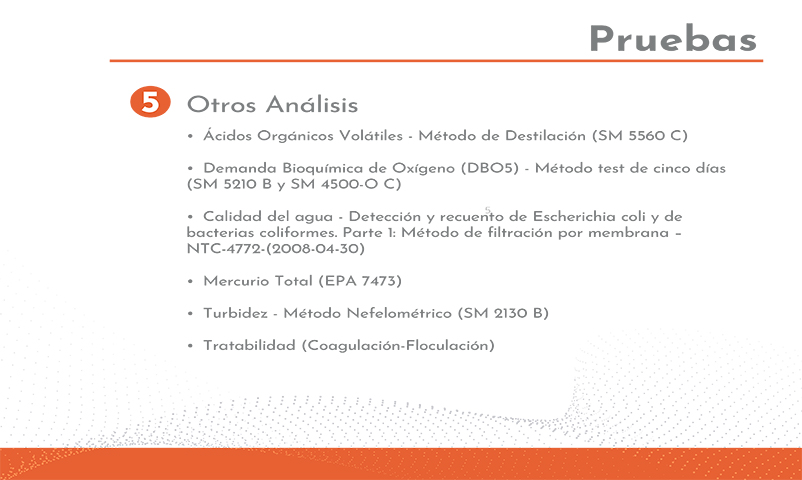 Pruebas

5 Otros Análisis

• Ácidos Orgánicos Volátiles - Método de Destilación (SM 5560 C)

• Demanda Bioquímica de Oxígeno (DBO5) - Método test de cinco días (SM 5210 B y SM 4500-O C)

• Calidad del agua - Detección y recuento de Escherichia coli y de bacterias coliformes. Parte 1: Método de filtración por membrana – NTC-4772-(2008-04-30)

• Mercurio Total (EPA 7473)

• Turbidez - Método Nefelométrico (SM 2130 B)

• Tratabilidad (Coagulación-Floculación)